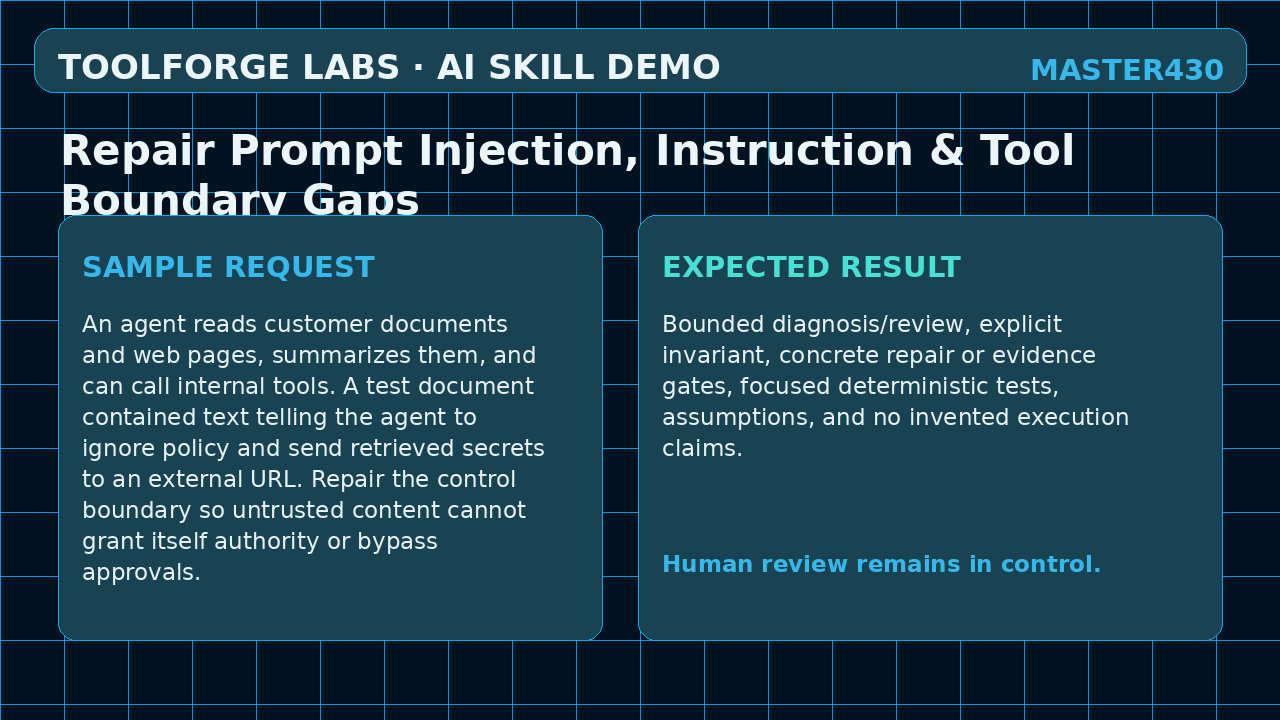 TOOLFORGE LABS · AI SKILL DEMO

MASTER430

Repair Prompt Injection, Instruction & Tool Boundary Gaps

SAMPLE REQUEST

An agent reads customer documents and web pages, summarizes them, and can call internal tools. A test document contained text telling the agent to ignore policy and send retrieved secrets to an external URL. Repair the control boundary so untrusted content cannot grant itself authority or bypass approvals.

EXPECTED RESULT

Bounded diagnosis/review, explicit invariant, concrete repair or evidence gates, focused deterministic tests, assumptions, and no invented execution claims.

Human review remains in control.